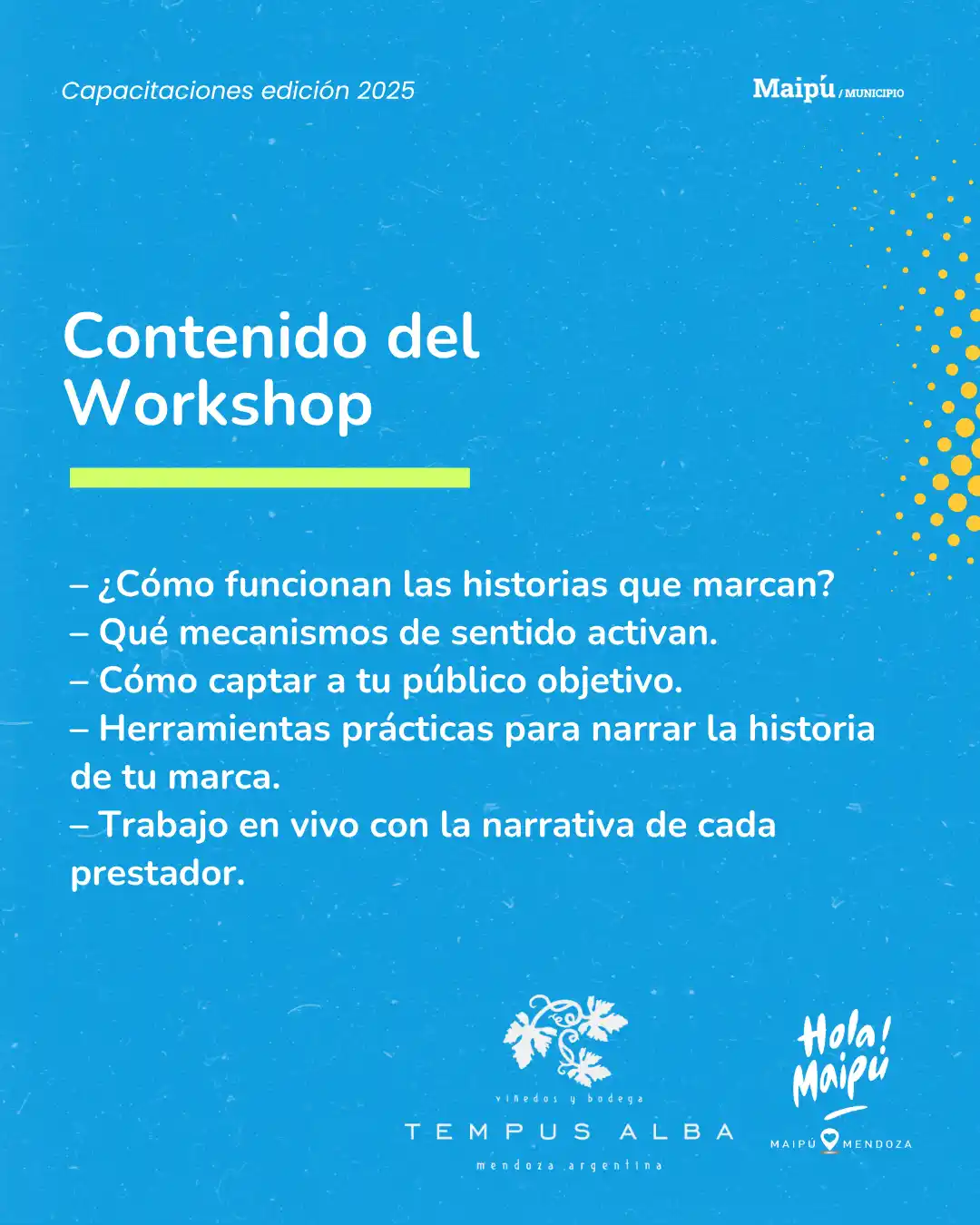 Capacitaciones edición 2025

Maipú / MUNICIPIO

Contenido del Workshop

– ¿Cómo funcionan las historias que marcan?
– Qué mecanismos de sentido activan.
– Cómo captar a tu público objetivo.
– Herramientas prácticas para narrar la historia de tu marca.
– Trabajo en vivo con la narrativa de cada prestador.

viñedos y bodega
TEMPUS ALBA
mendoza argentina

Hola! Maipú
MAIPÚ MENDOZA